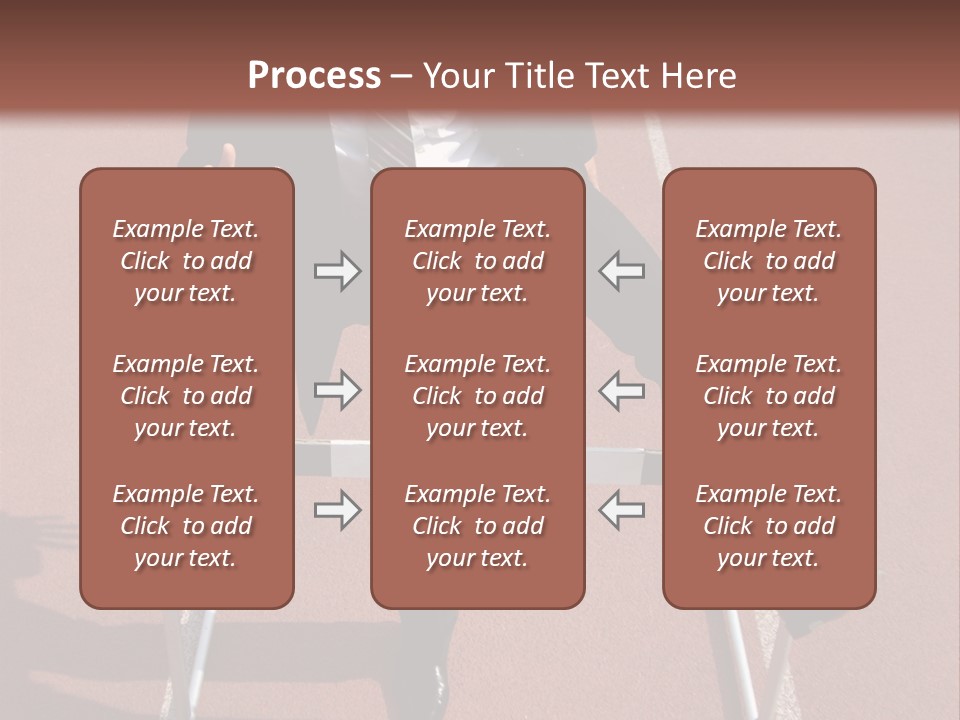 Process – Your Title Text Here

Example Text. Click to add your text.

Example Text. Click to add your text.

Example Text. Click to add your text.

Example Text. Click to add your text.

Example Text. Click to add your text.

Example Text. Click to add your text.

Example Text. Click to add your text.

Example Text. Click to add your text.

Example Text. Click to add your text.